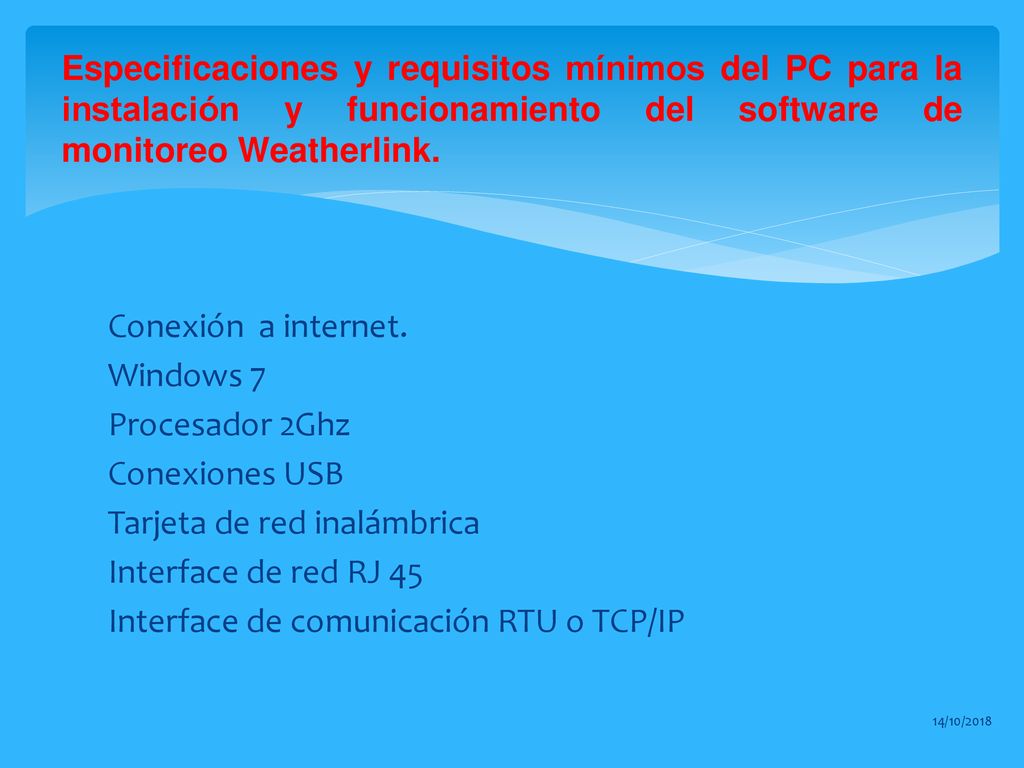 Especificaciones y requisitos mínimos del PC para la instalación y funcionamiento del software de monitoreo Weatherlink.

Conexión a internet.
Windows 7
Procesador 2Ghz
Conexiones USB
Tarjeta de red inalámbrica
Interface de red RJ 45
Interface de comunicación RTU o TCP/IP

14/10/2018